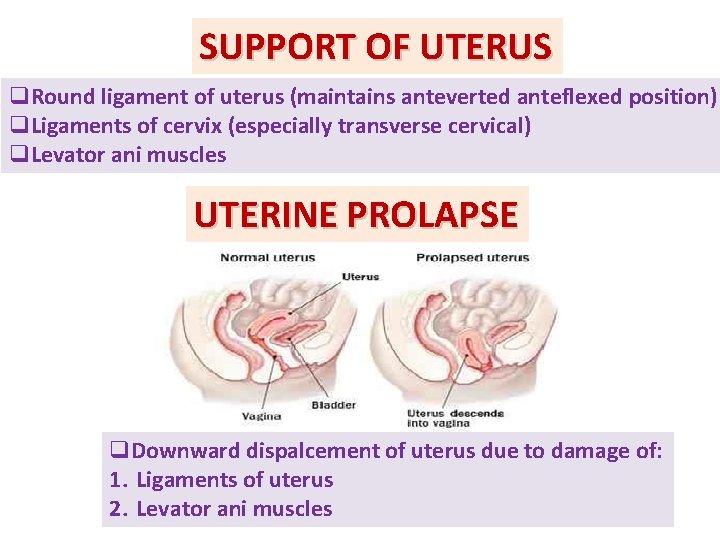 SUPPORT OF UTERUS

❑Round ligament of uterus (maintains anteverted anteflexed position)
❑Ligaments of cervix (especially transverse cervical)
❑Levator ani muscles

UTERINE PROLAPSE

Normal uterus

Uterus

Vagina

Bladder

Prolapsed uterus

Uterus descends into vagina

❑Downward dispalcement of uterus due to damage of:
1. Ligaments of uterus
2. Levator ani muscles